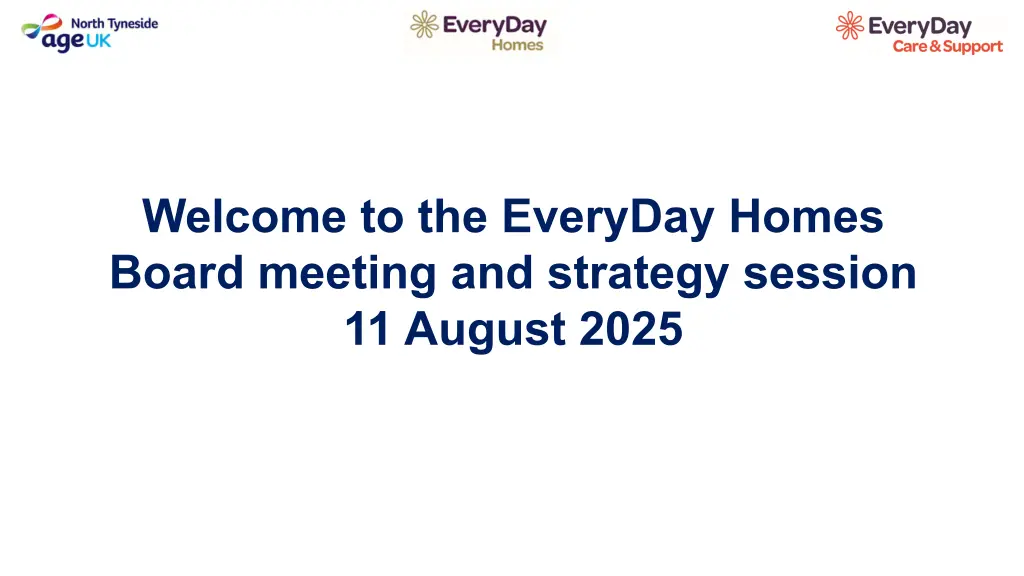 North Tyneside
age UK

EveryDay
Homes

EveryDay
Care & Support

Welcome to the EveryDay Homes Board meeting and strategy session
11 August 2025